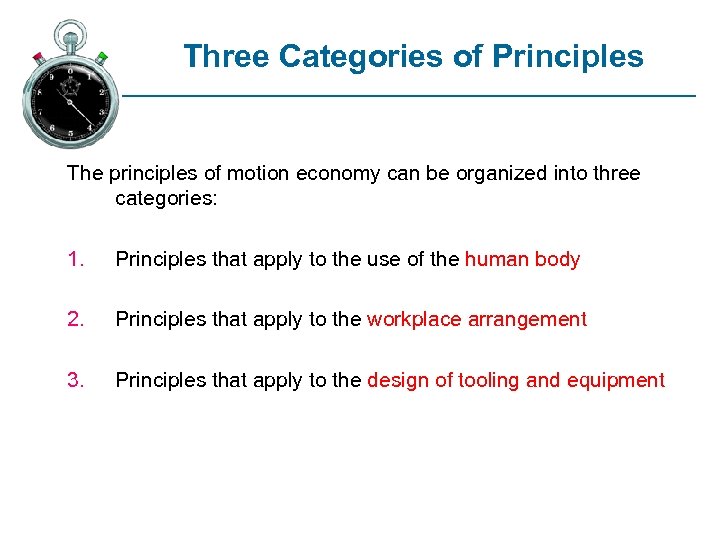 Three Categories of Principles

The principles of motion economy can be organized into three categories:

1. Principles that apply to the use of the human body

2. Principles that apply to the workplace arrangement

3. Principles that apply to the design of tooling and equipment